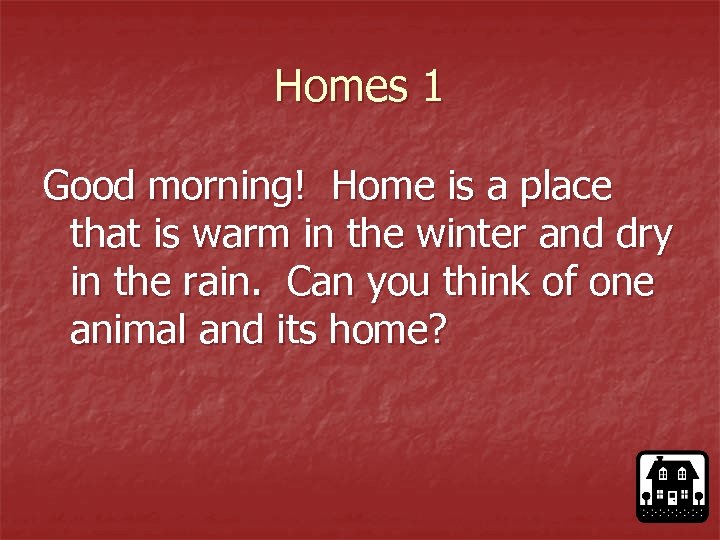 Homes 1

Good morning! Home is a place that is warm in the winter and dry in the rain. Can you think of one animal and its home?